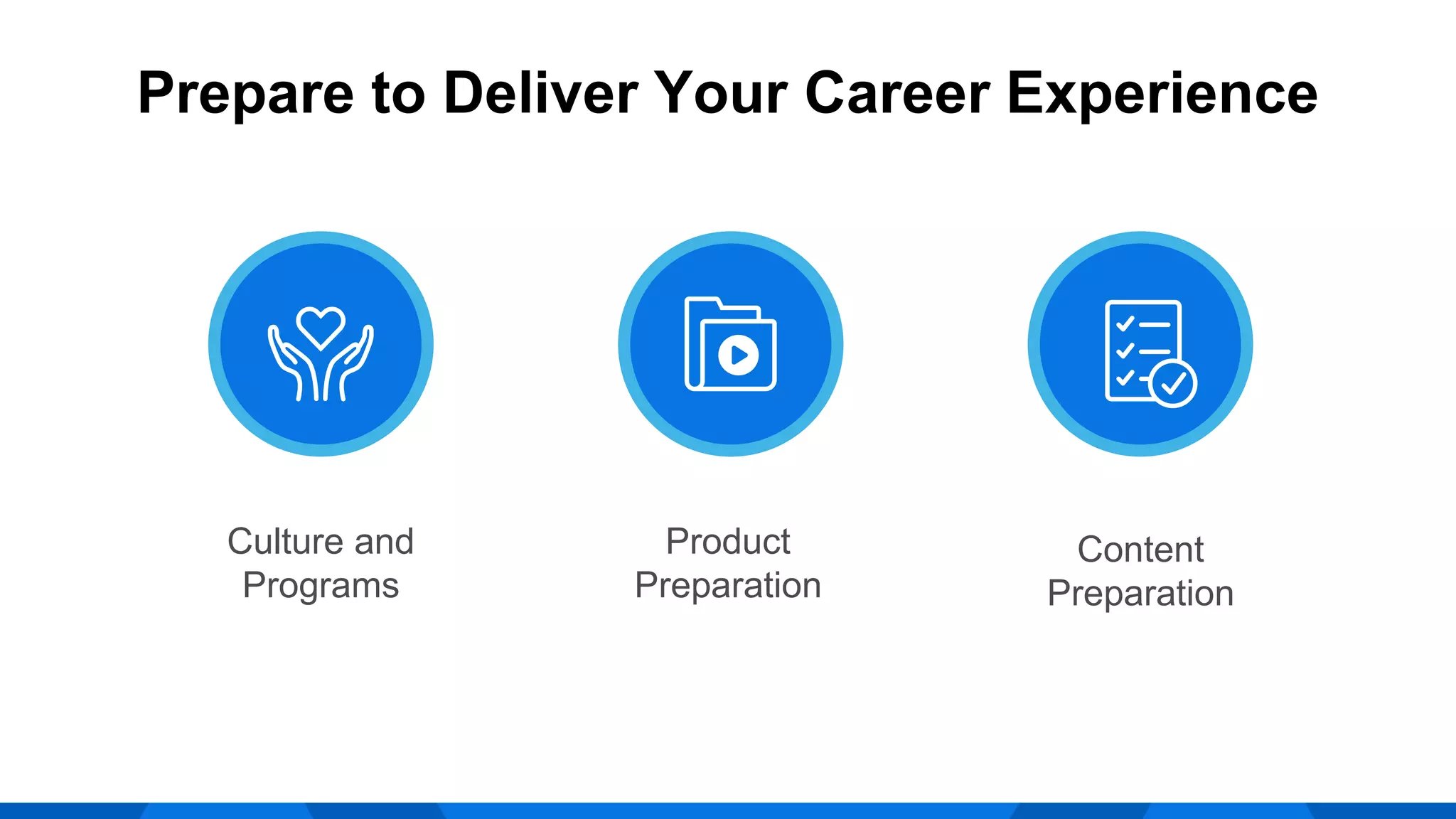 Prepare to Deliver Your Career Experience

Culture and Programs

Product Preparation

Content Preparation